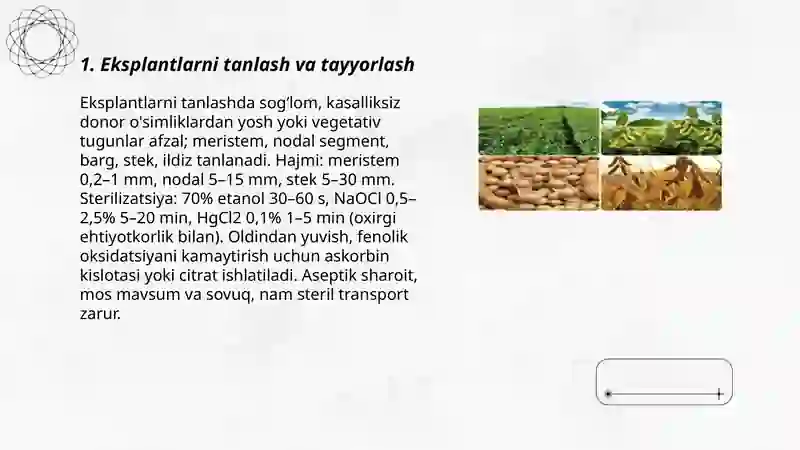 1. Eksplantlarni tanlash va tayyorlash

Eksplantlarni tanlashda sog'lom, kasalliksiz donor o'simliklardan yosh yoki vegetativ tugunlar afzal; meristem, nodal segment, barg, stek, ildiz tanlanadi. Hajmi: meristem 0,2–1 mm, nodal 5–15 mm, stek 5–30 mm. Sterilizatsiya: 70% etanol 30–60 s, NaOCl 0,5–2,5% 5–20 min, HgCl2 0,1% 1–5 min (oxirgi ehtiyotkorlik bilan). Oldindan yuvish, fenolik oksidatsiyani kamaytirish uchun askorbin kislotasi yoki citrat ishlatiladi. Aseptik sharoit, mos mavsum va sovuq, nam steril transport zarur.